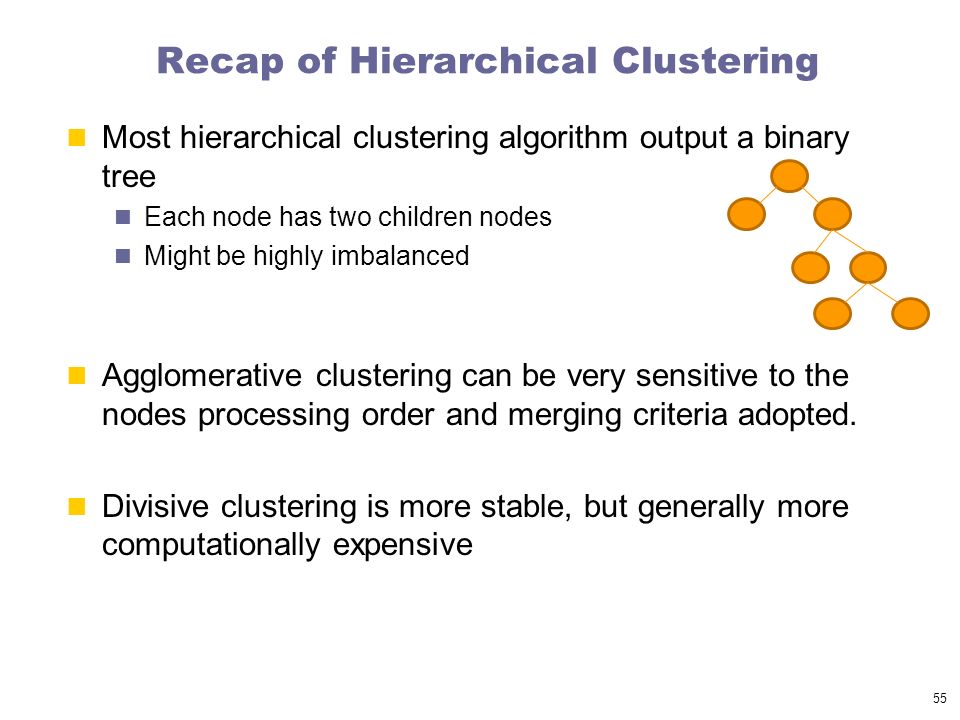 Recap of Hierarchical Clustering

Most hierarchical clustering algorithm output a binary tree

Each node has two children nodes

Might be highly imbalanced

Agglomerative clustering can be very sensitive to the nodes processing order and merging criteria adopted.

Divisive clustering is more stable, but generally more computationally expensive

55